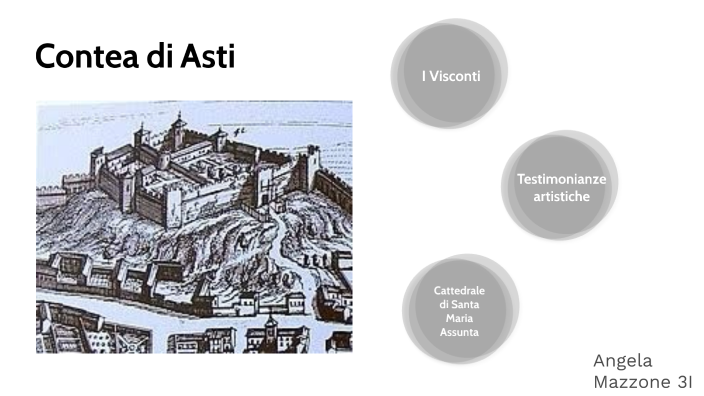 Contea di Asti

I Visconti

Testimonianze artistiche

Cattedrale di Santa Maria Assunta

Angela Mazzone 3I